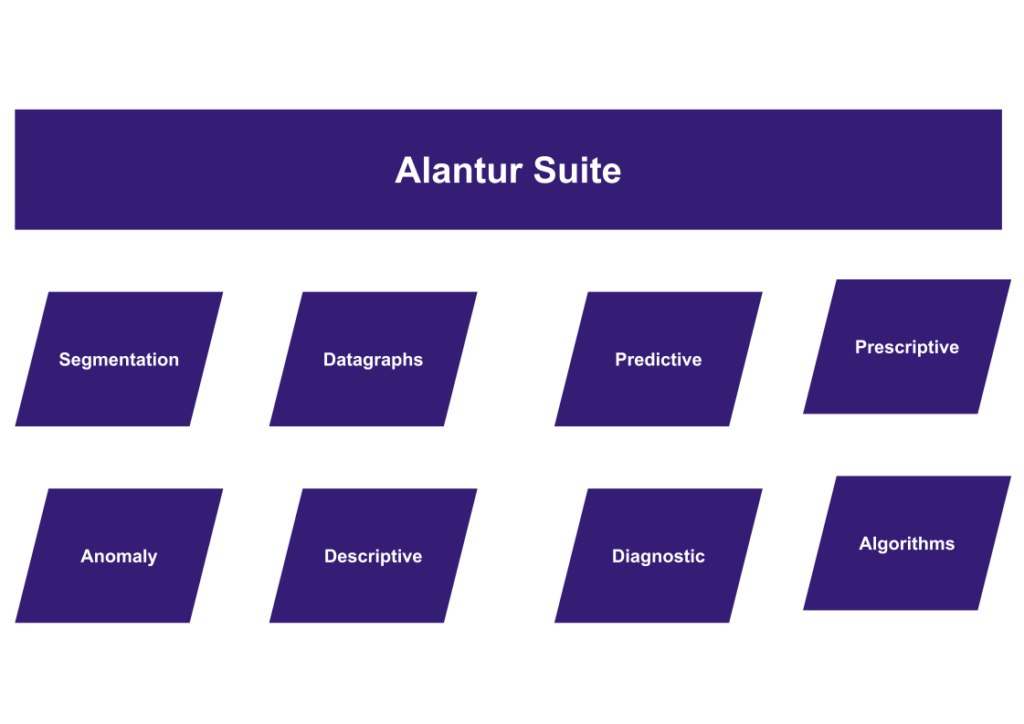 Alantur Suite

Segmentation

Datagraphs

Predictive

Prescriptive

Anomaly

Descriptive

Diagnostic

Algorithms